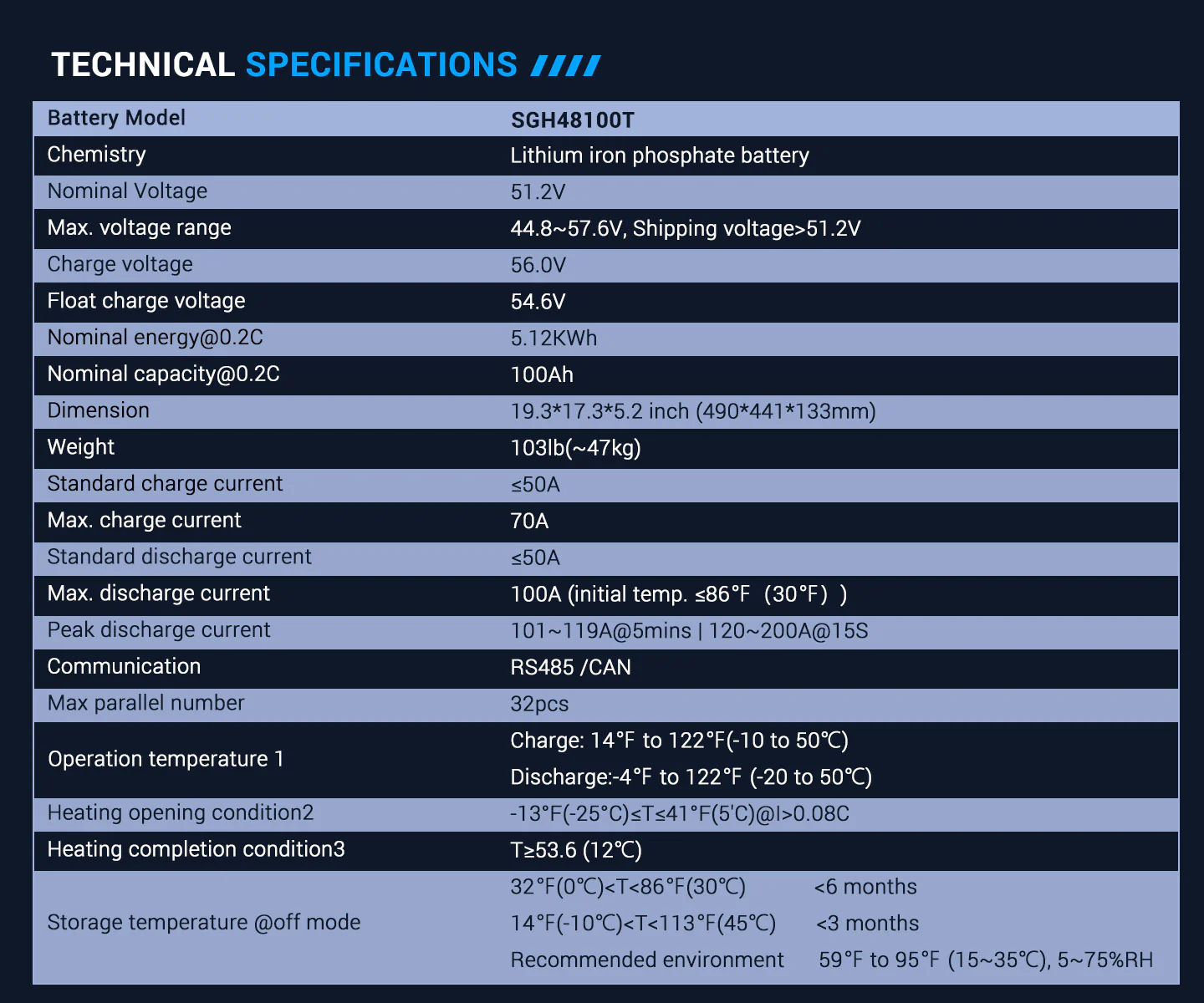 TECHNICAL SPECIFICATIONS

| Battery Model | SGH48100T |
|---|---|
| Chemistry | Lithium iron phosphate battery |
| Nominal Voltage | 51.2V |
| Max. voltage range | 44.8~57.6V, Shipping voltage>51.2V |
| Charge voltage | 56.0V |
| Float charge voltage | 54.6V |
| Nominal energy@0.2C | 5.12KWh |
| Nominal capacity@0.2C | 100Ah |
| Dimension | 19.3*17.3*5.2 inch (490*441*133mm) |
| Weight | 103lb(~47kg) |
| Standard charge current | ≤50A |
| Max. charge current | 70A |
| Standard discharge current | ≤50A |
| Max. discharge current | 100A (initial temp. ≤86°F (30°F) ) |
| Peak discharge current | 101~119A@5mins \| 120~200A@15S |
| Communication | RS485 /CAN |
| Max parallel number | 32pcs |
| Operation temperature 1 | Charge: 14°F to 122°F(-10 to 50℃) Discharge:-4°F to 122°F (-20 to 50℃) |
| Heating opening condition2 | -13°F(-25°C)≤T≤41°F(5'C)@I>0.08C |
| Heating completion condition3 | T≥53.6 (12℃) |
| Storage temperature @off mode | 32°F(0℃)<T<86°F(30℃) <6 months 14°F(-10℃)<T<113°F(45℃) <3 months Recommended environment 59°F to 95°F (15~35℃), 5~75%RH |